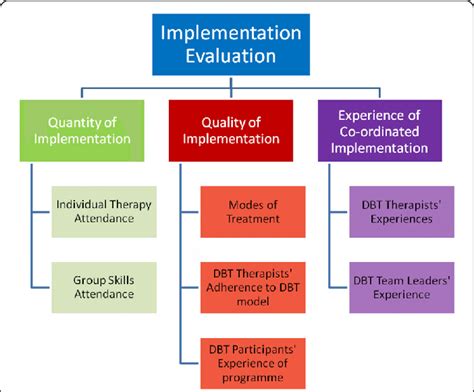 Implementation Evaluation

Quantity of Implementation

Individual Therapy Attendance

Group Skills Attendance

Quality of Implementation

Modes of Treatment

DBT Therapists' Adherence to DBT model

DBT Participants' Experience of programme

Experience of Co-ordinated Implementation

DBT Therapists' Experiences

DBT Team Leaders' Experience